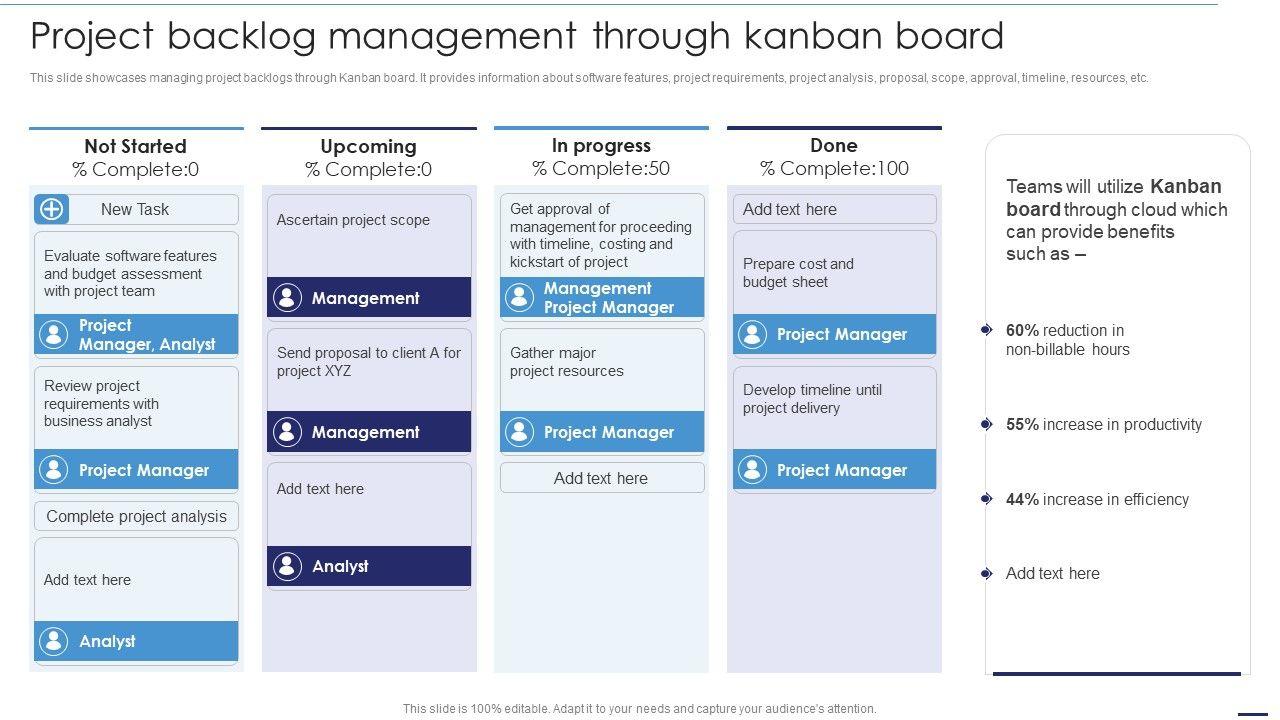 Project backlog management through kanban board

This slide showcases managing project backlogs through Kanban board. It provides information about software features, project requirements, project analysis, proposal, scope, approval, timeline, resources, etc.

Not Started
% Complete:0

New Task

Evaluate software features and budget assessment with project team

Project Manager, Analyst

Review project requirements with business analyst

Project Manager

Complete project analysis

Add text here

Analyst

Upcoming
% Complete:0

Ascertain project scope

Management

Send proposal to client A for project XYZ

Management

Add text here

Analyst

In progress
% Complete:50

Get approval of management for proceeding with timeline, costing and kickstart of project

Management Project Manager

Gather major project resources

Project Manager

Add text here

Done
% Complete:100

Add text here

Prepare cost and budget sheet

Project Manager

Develop timeline until project delivery

Project Manager

Teams will utilize Kanban board through cloud which can provide benefits such as –

60% reduction in non-billable hours

55% increase in productivity

44% increase in efficiency

Add text here

This slide is 100% editable. Adapt it to your needs and capture your audience's attention.